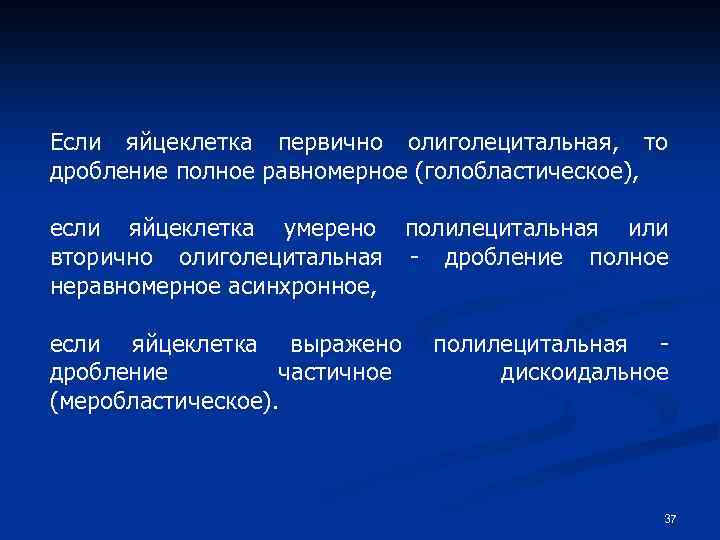 Если яйцеклетка первично олиголецитальная, то дробление полное равномерное (голобластическое),

если яйцеклетка умерено полилецитальная или вторично олиголецитальная - дробление полное неравномерное асинхронное,

если яйцеклетка выражено полилецитальная - дробление частичное дискоидальное (меробластическое).

37